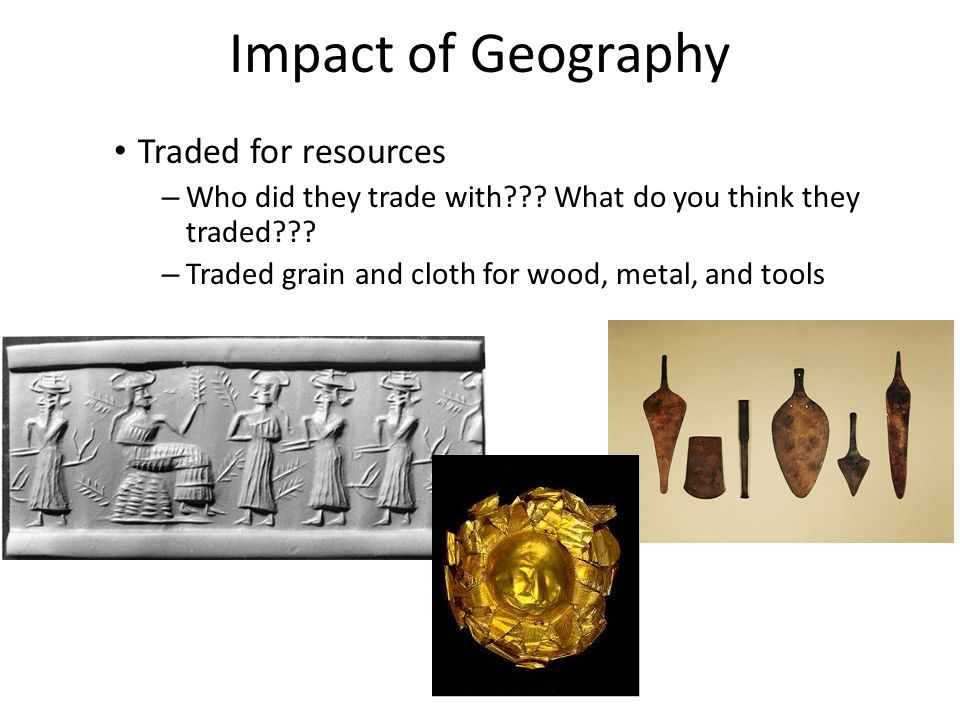 Impact of Geography

• Traded for resources
– Who did they trade with??? What do you think they traded???
– Traded grain and cloth for wood, metal, and tools